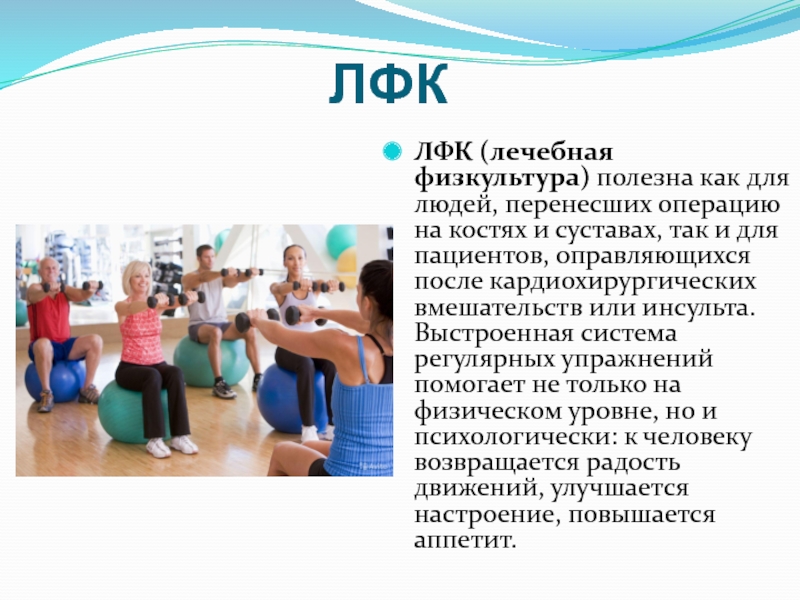 ЛФК

ЛФК (лечебная физкультура) полезна как для людей, перенесших операцию на костях и суставах, так и для пациентов, оправляющихся после кардиохирургических вмешательств или инсульта. Выстроенная система регулярных упражнений помогает не только на физическом уровне, но и психологически: к человеку возвращается радость движений, улучшается настроение, повышается аппетит.